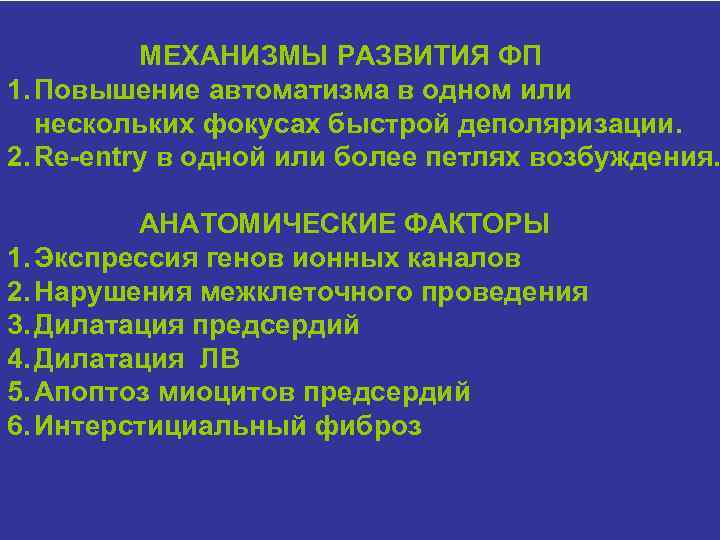 МЕХАНИЗМЫ РАЗВИТИЯ ФП

1. Повышение автоматизма в одном или нескольких фокусах быстрой деполяризации.
2. Re-entry в одной или более петлях возбуждения.

АНАТОМИЧЕСКИЕ ФАКТОРЫ

1. Экспрессия генов ионных каналов
2. Нарушения межклеточного проведения
3. Дилатация предсердий
4. Дилатация ЛВ
5. Апоптоз миоцитов предсердий
6. Интерстициальный фиброз